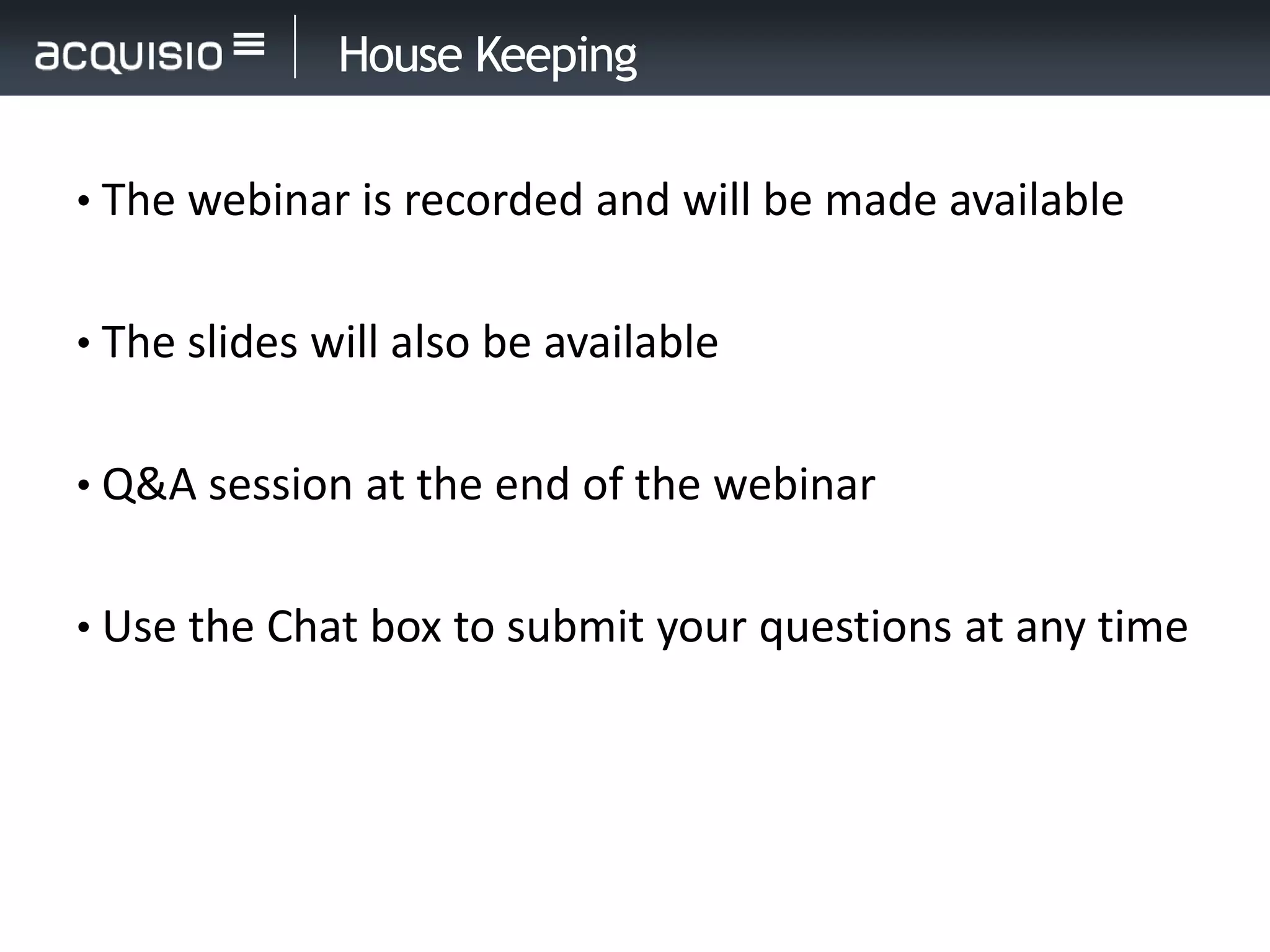 acquisio House Keeping

• The webinar is recorded and will be made available

• The slides will also be available

• Q&A session at the end of the webinar

• Use the Chat box to submit your questions at any time